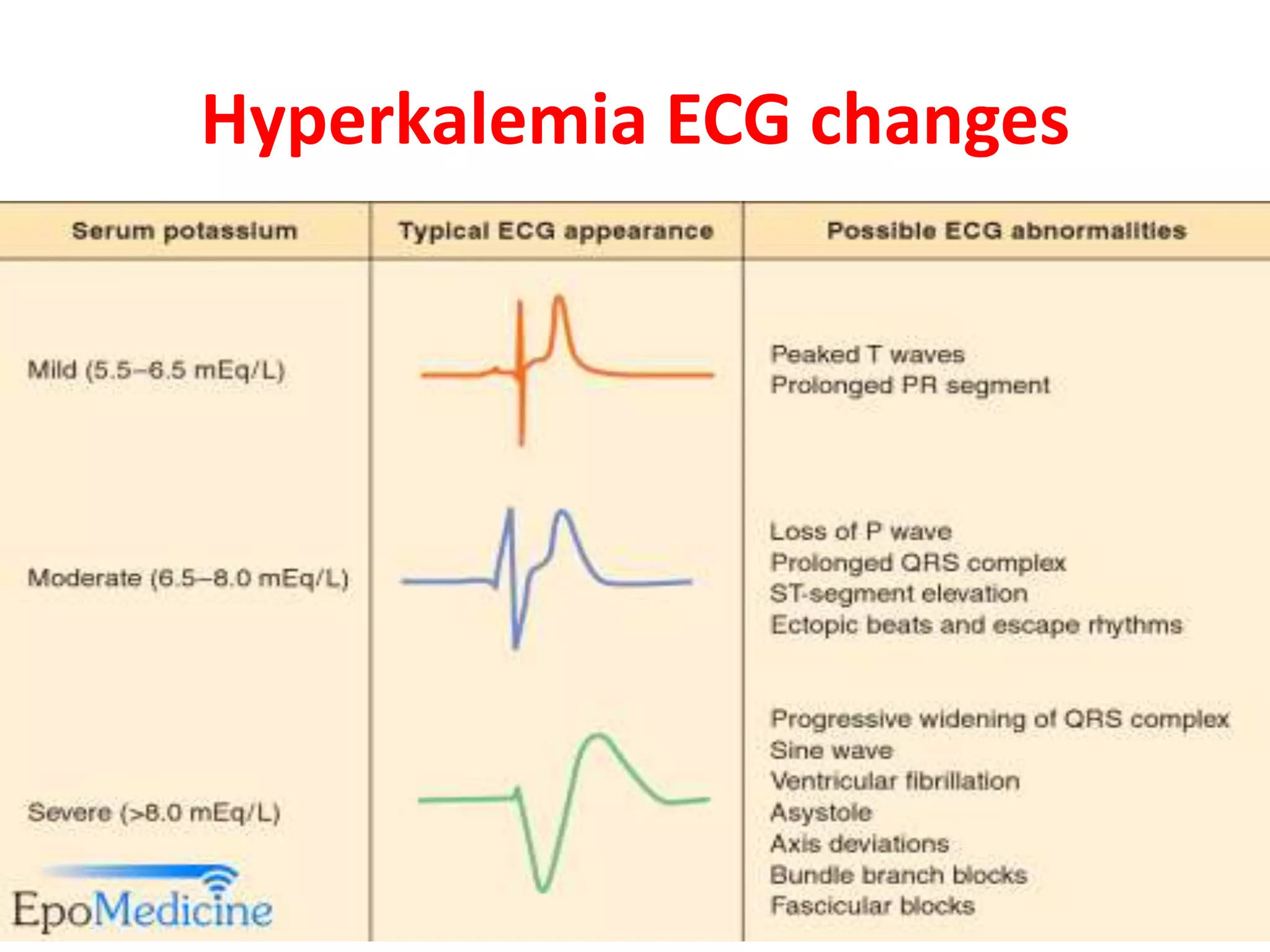 Hyperkalemia ECG changes

| Serum potassium | Typical ECG appearance | Possible ECG abnormalities |
|---|---|---|
| Mild (5.5–6.5 mEq/L) | | Peaked T waves<br>Prolonged PR segment |
| Moderate (6.5–8.0 mEq/L) | | Loss of P wave<br>Prolonged QRS complex<br>ST-segment elevation<br>Ectopic beats and escape rhythms |
| Severe (>8.0 mEq/L) | | Progressive widening of QRS complex<br>Sine wave<br>Ventricular fibrillation<br>Asystole<br>Axis deviations<br>Bundle branch blocks<br>Fascicular blocks |

EpoMedicine